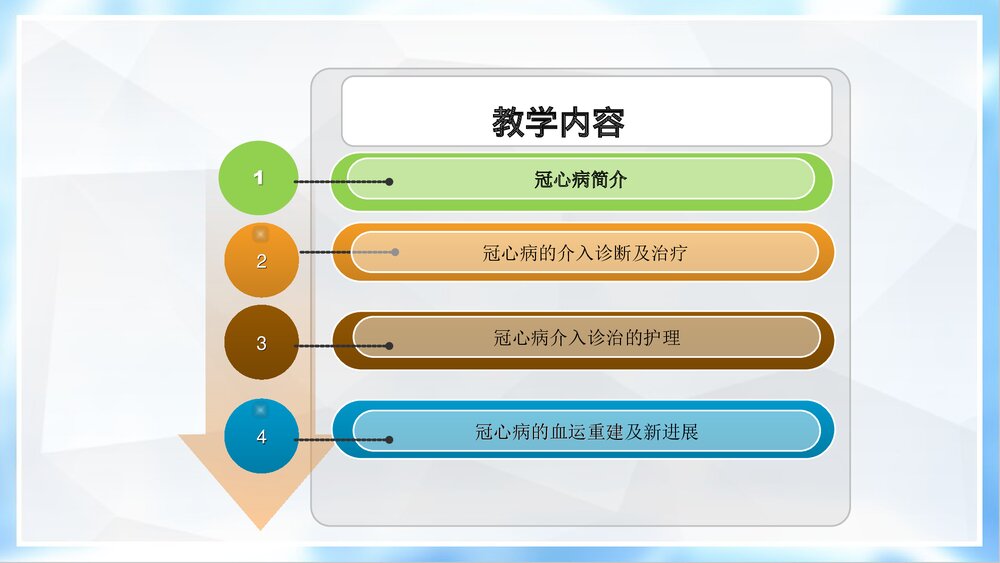 教学内容

1 冠心病简介

2 冠心病的介入诊断及治疗

3 冠心病介入诊治的护理

4 冠心病的血运重建及新进展